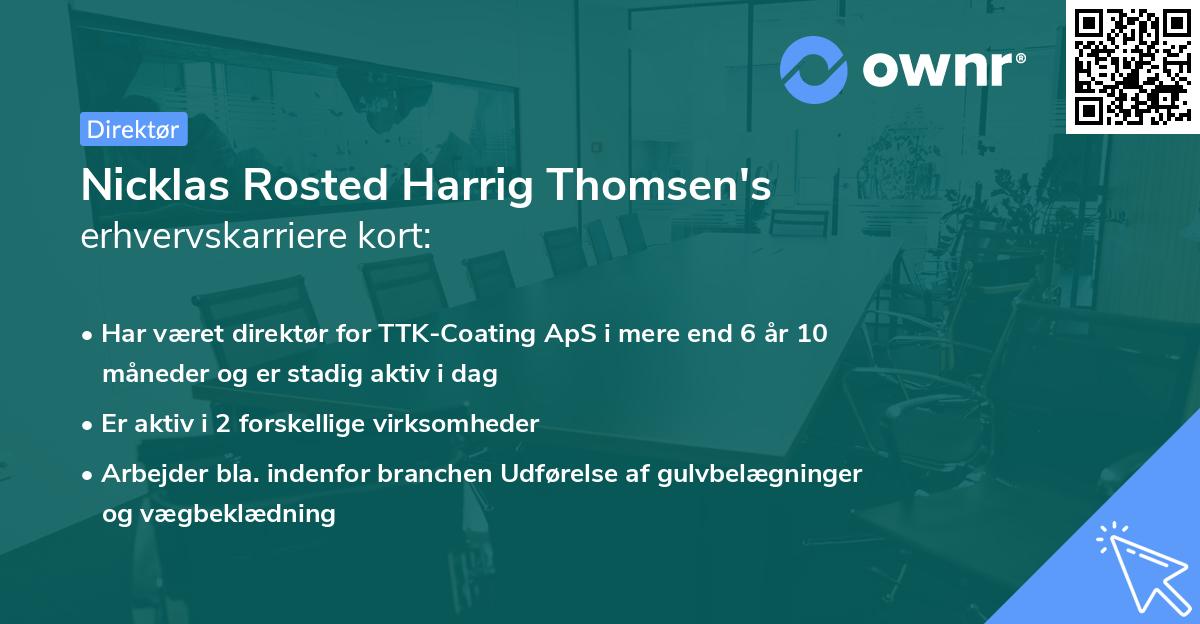 ownr®

Direktør

Nicklas Rosted Harrig Thomsen's erhvervskarriere kort:

• Har været direktør for TTK-Coating ApS i mere end 6 år 10 måneder og er stadig aktiv i dag

• Er aktiv i 2 forskellige virksomheder

• Arbejder bla. indenfor branchen Udførelse af gulvbelægninger og vægbeklædning